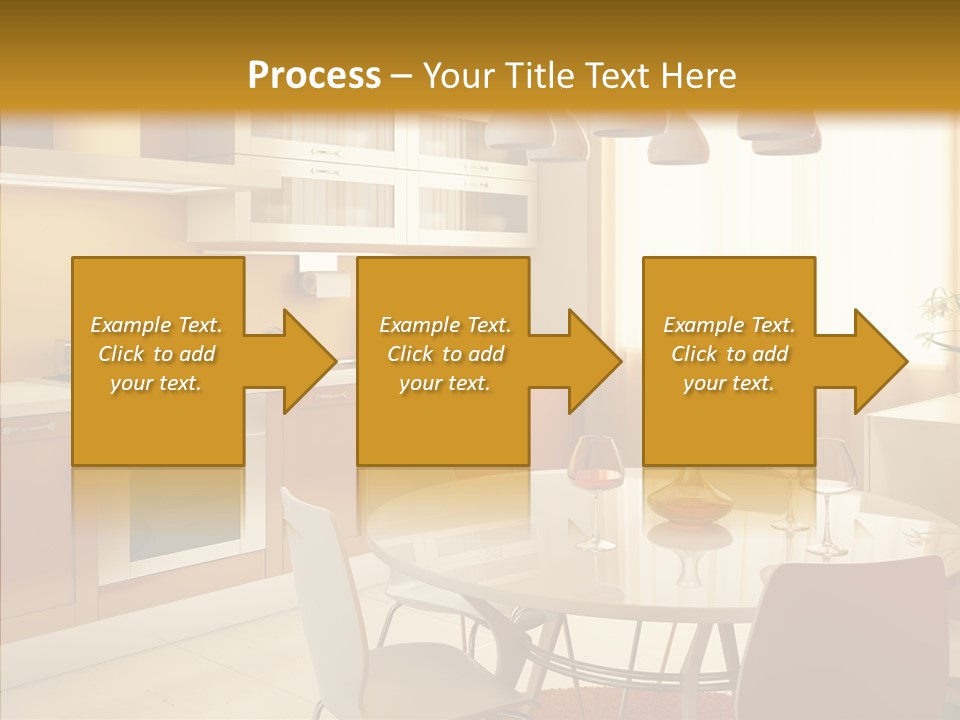 Process – Your Title Text Here

Example Text. Click to add your text.

Example Text. Click to add your text.

Example Text. Click to add your text.